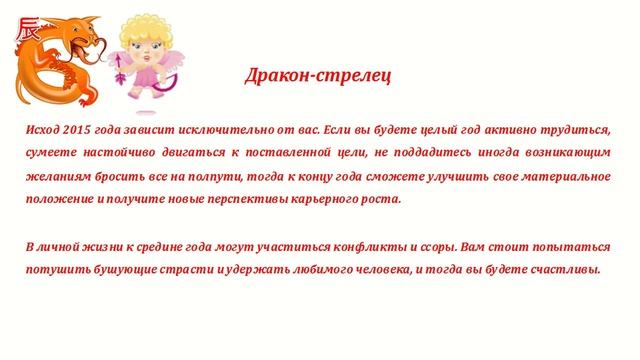 辰

Дракон-стрелец

Исход 2015 года зависит исключительно от вас. Если вы будете целый год активно трудиться, сумеете настойчиво двигаться к поставленной цели, не поддадитесь иногда возникающим желаниям бросить все на полпути, тогда к концу года сможете улучшить свое материальное положение и получите новые перспективы карьерного роста.

В личной жизни к средине года могут участиться конфликты и ссоры. Вам стоит попытаться потушить бушующие страсти и удержать любимого человека, и тогда вы будете счастливы.